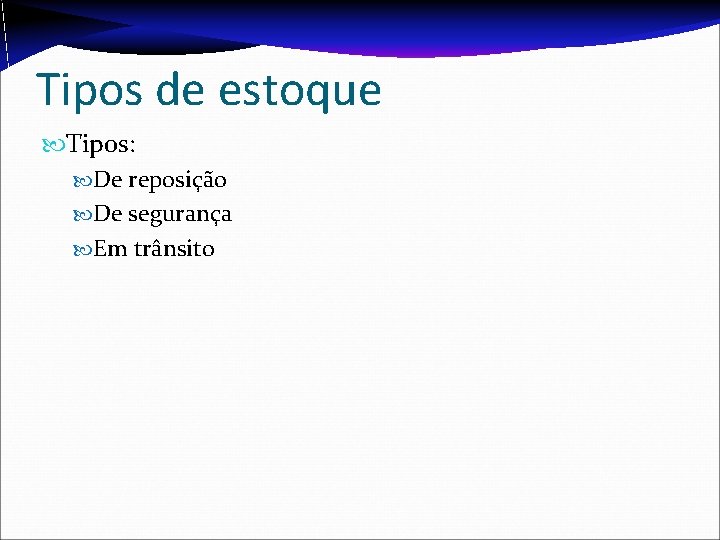 Tipos de estoque

Tipos:

De reposição

De segurança

Em trânsito